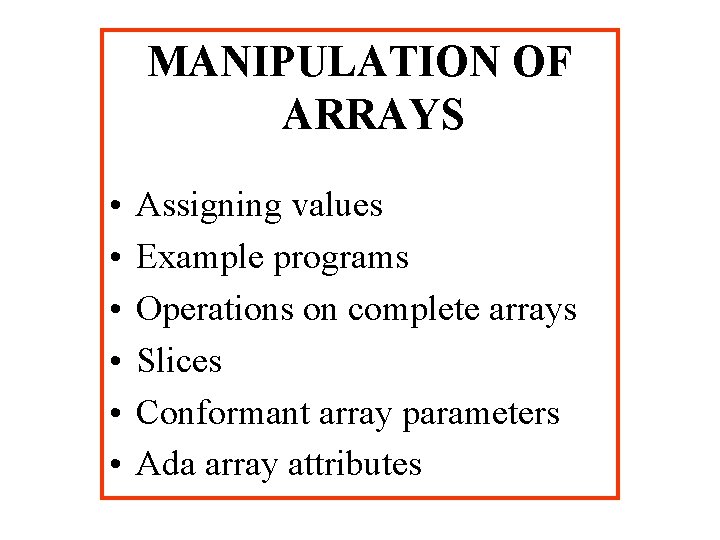 MANIPULATION OF ARRAYS

• Assigning values
• Example programs
• Operations on complete arrays
• Slices
• Conformant array parameters
• Ada array attributes